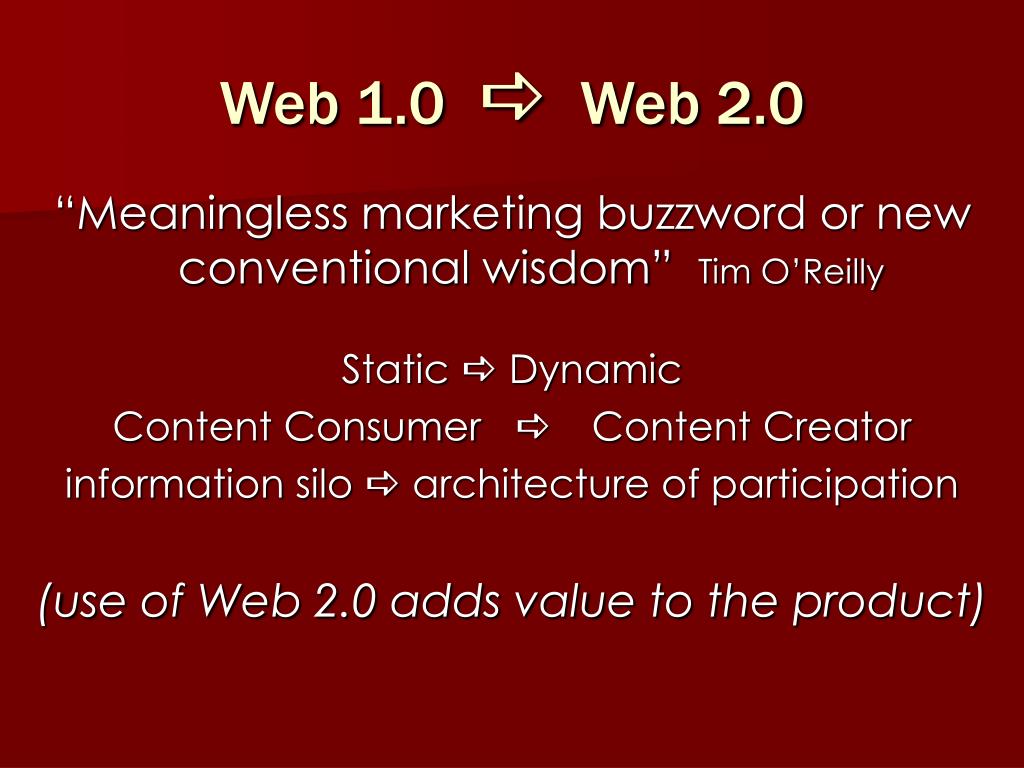 Web 1.0 ⇨ Web 2.0

“Meaningless marketing buzzword or new conventional wisdom” Tim O’Reilly

Static ⇨ Dynamic
Content Consumer ⇨ Content Creator
information silo ⇨ architecture of participation

(use of Web 2.0 adds value to the product)